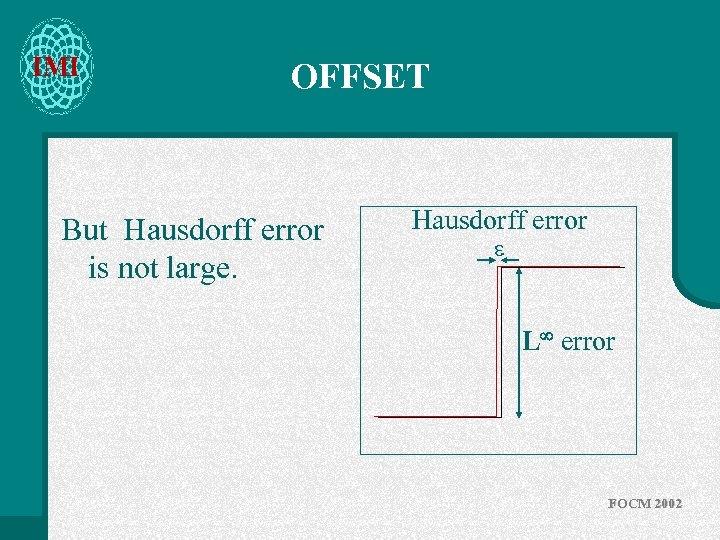 IMI

OFFSET

But Hausdorff error is not large.

Hausdorff error

$\varepsilon$

$L^\infty$ error

FOCM 2002